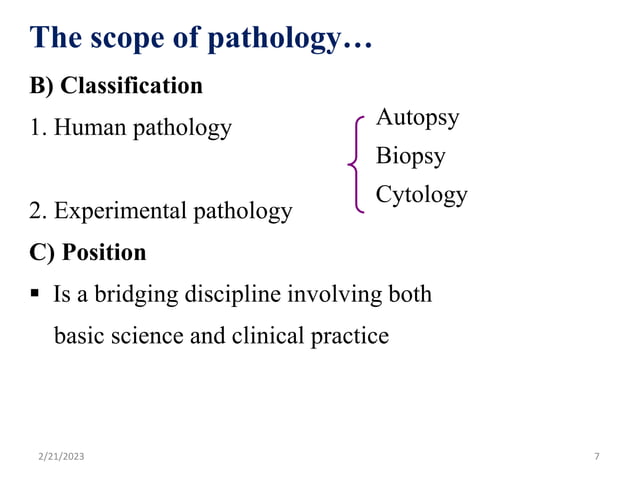 The scope of pathology…

B) Classification

1. Human pathology

Autopsy
Biopsy
Cytology

2. Experimental pathology

C) Position

▪ Is a bridging discipline involving both basic science and clinical practice

2/21/2023

7